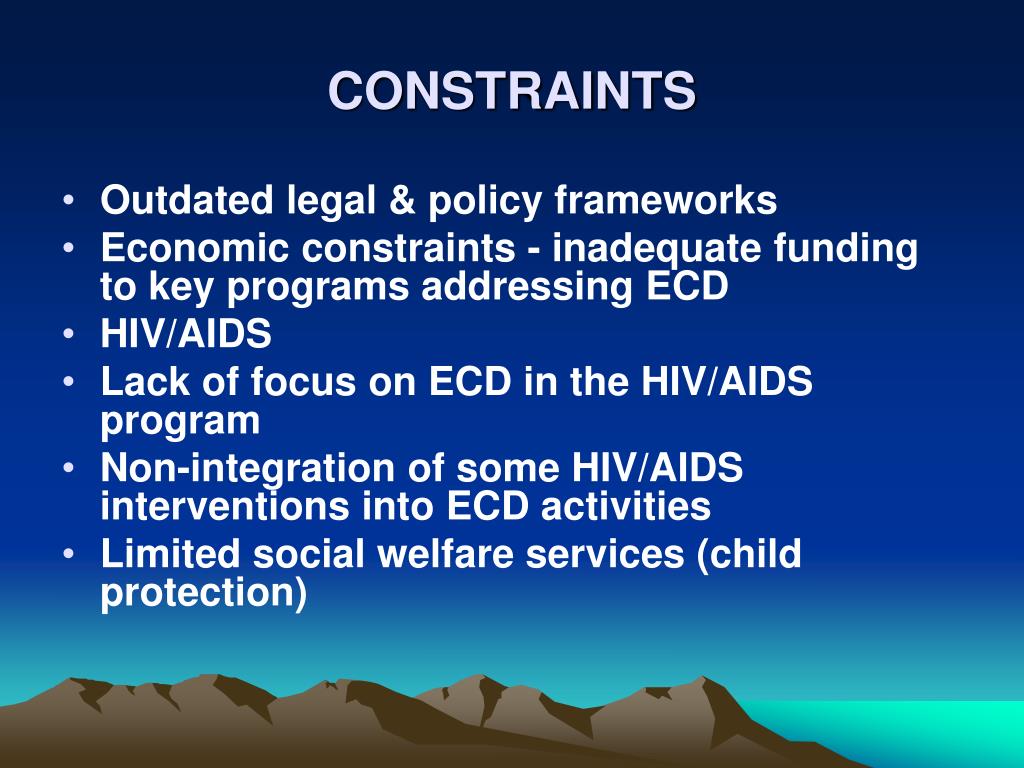 CONSTRAINTS

• Outdated legal & policy frameworks
• Economic constraints - inadequate funding to key programs addressing ECD
• HIV/AIDS
• Lack of focus on ECD in the HIV/AIDS program
• Non-integration of some HIV/AIDS interventions into ECD activities
• Limited social welfare services (child protection)